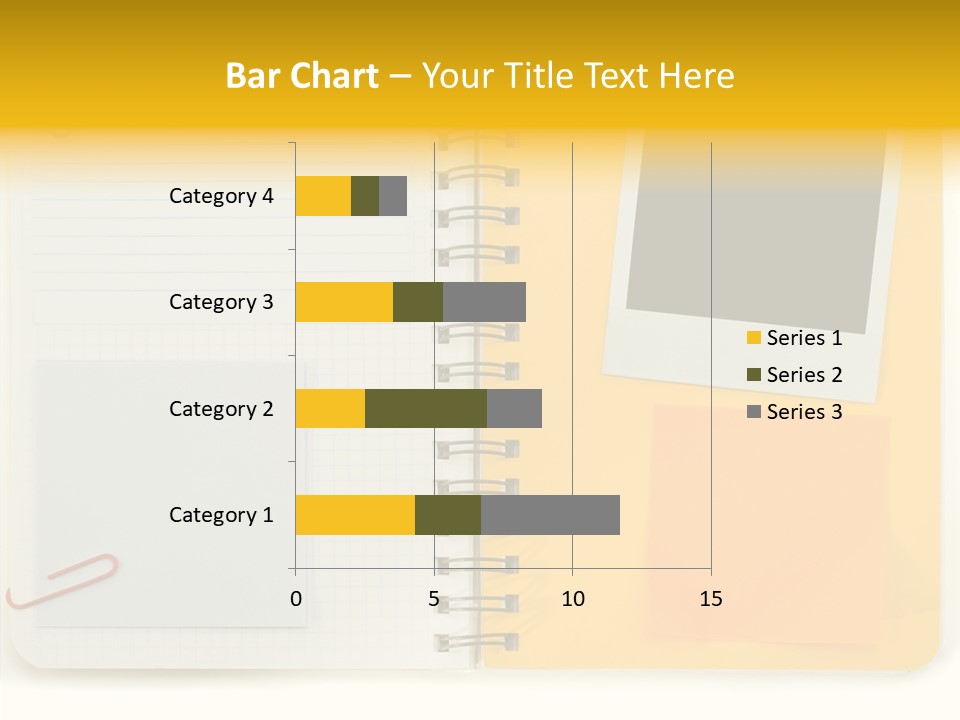 Bar Chart – Your Title Text Here

Category 4
Category 3
Category 2
Category 1

0
5
10
15

Series 1
Series 2
Series 3